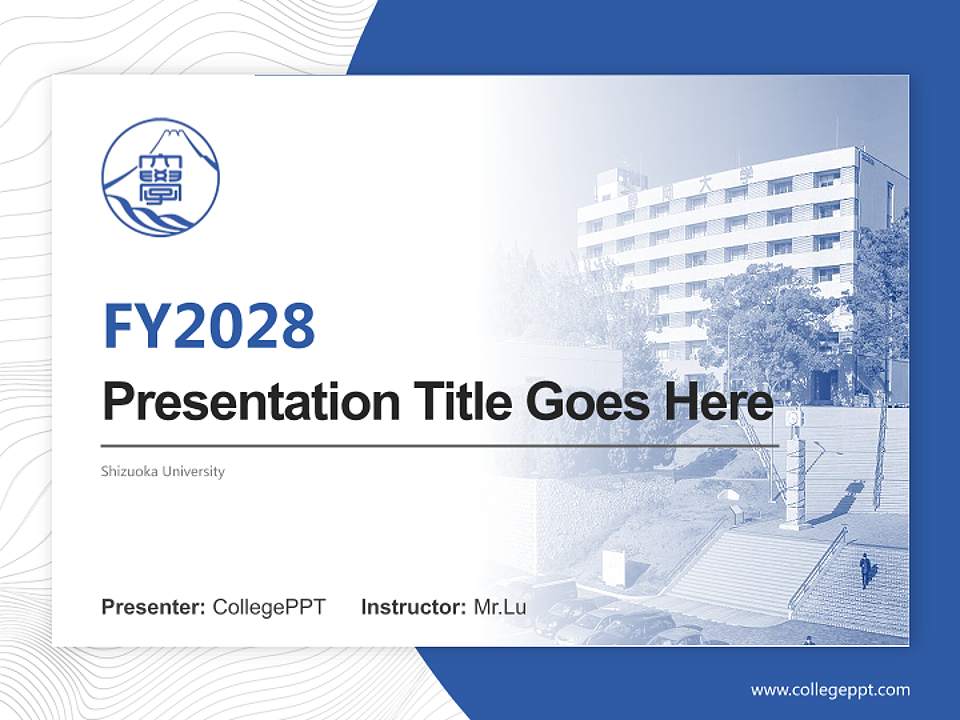 FY2028

Presentation Title Goes Here

Shizuoka University

Presenter: CollegePPT Instructor: Mr.Lu

www.collegeppt.com